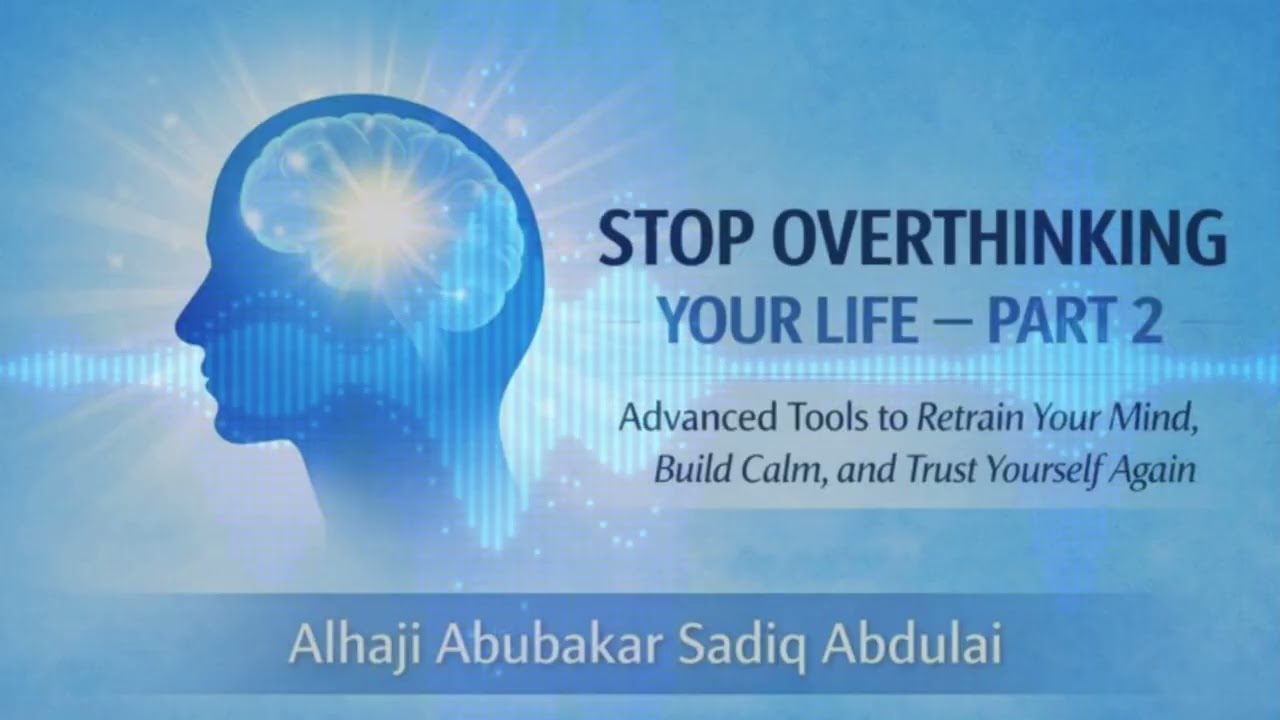 STOP OVERTHINKING
YOUR LIFE — PART 2

Advanced Tools to Retrain Your Mind, Build Calm, and Trust Yourself Again

Alhaji Abubakar Sadiq Abdulai